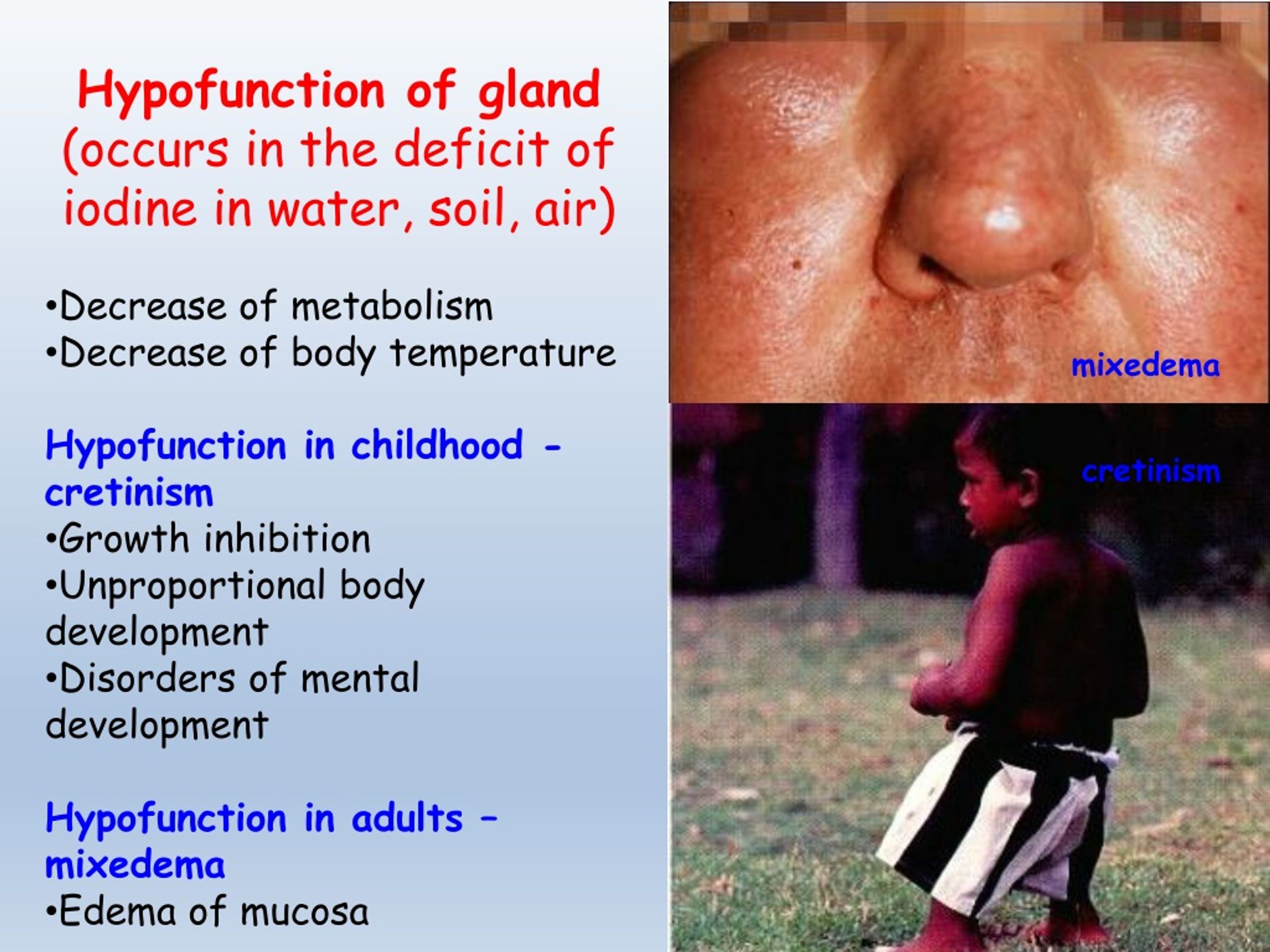 Hypofunction of gland (occurs in the deficit of iodine in water, soil, air)

•Decrease of metabolism
•Decrease of body temperature

Hypofunction in childhood - cretinism
•Growth inhibition
•Unproportional body development
•Disorders of mental development

Hypofunction in adults – mixedema
•Edema of mucosa

mixedema

cretinism